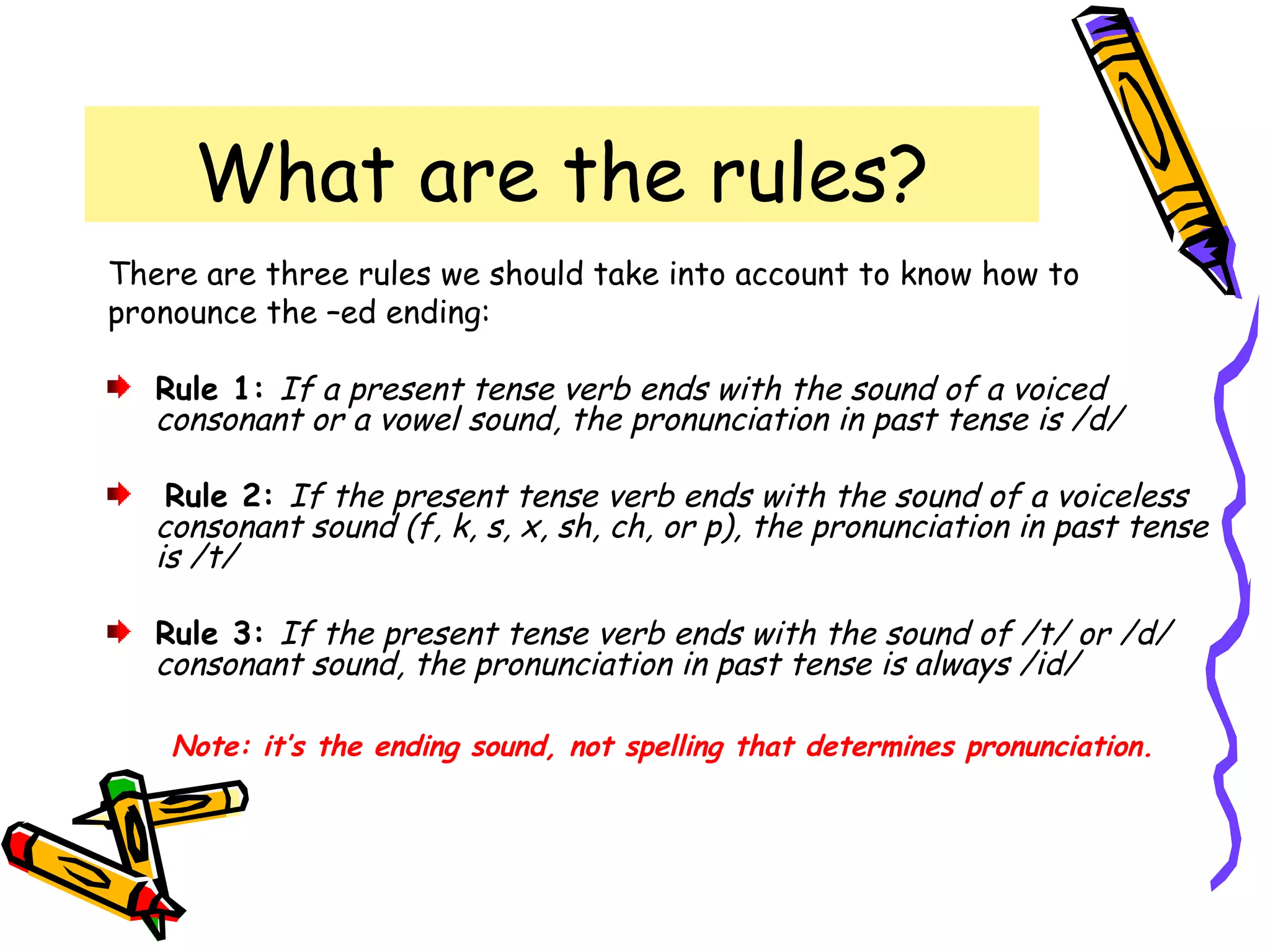 What are the rules?

There are three rules we should take into account to know how to pronounce the –ed ending:

Rule 1: If a present tense verb ends with the sound of a voiced consonant or a vowel sound, the pronunciation in past tense is /d/

Rule 2: If the present tense verb ends with the sound of a voiceless consonant sound (f, k, s, x, sh, ch, or p), the pronunciation in past tense is /t/

Rule 3: If the present tense verb ends with the sound of /t/ or /d/ consonant sound, the pronunciation in past tense is always /id/

Note: it's the ending sound, not spelling that determines pronunciation.